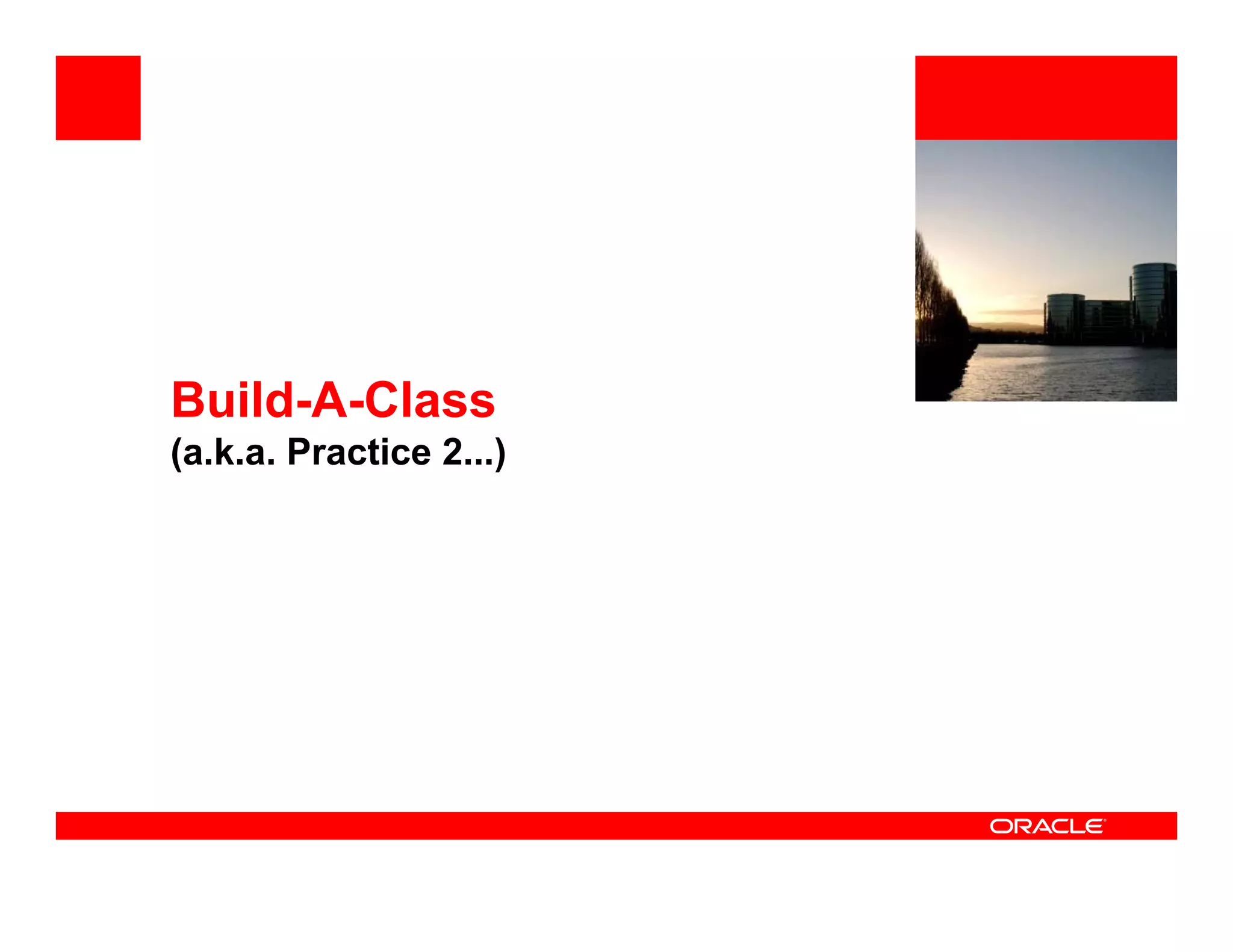 Build-A-Class
(a.k.a. Practice 2...)

ORACLE